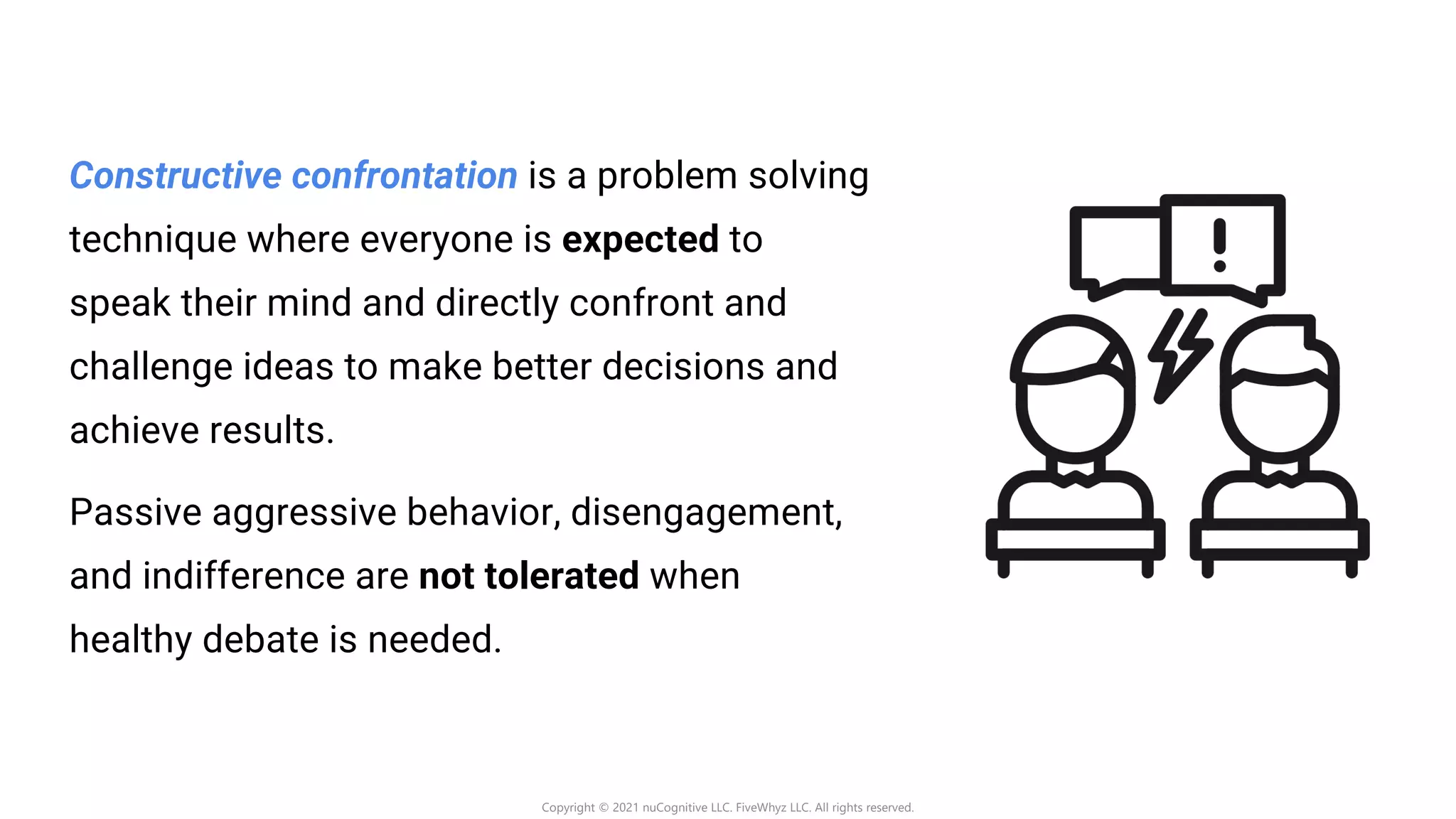 Constructive confrontation is a problem solving technique where everyone is expected to speak their mind and directly confront and challenge ideas to make better decisions and achieve results.

Passive aggressive behavior, disengagement, and indifference are not tolerated when healthy debate is needed.

!

Copyright © 2021 nuCognitive LLC. FiveWhyz LLC. All rights reserved.